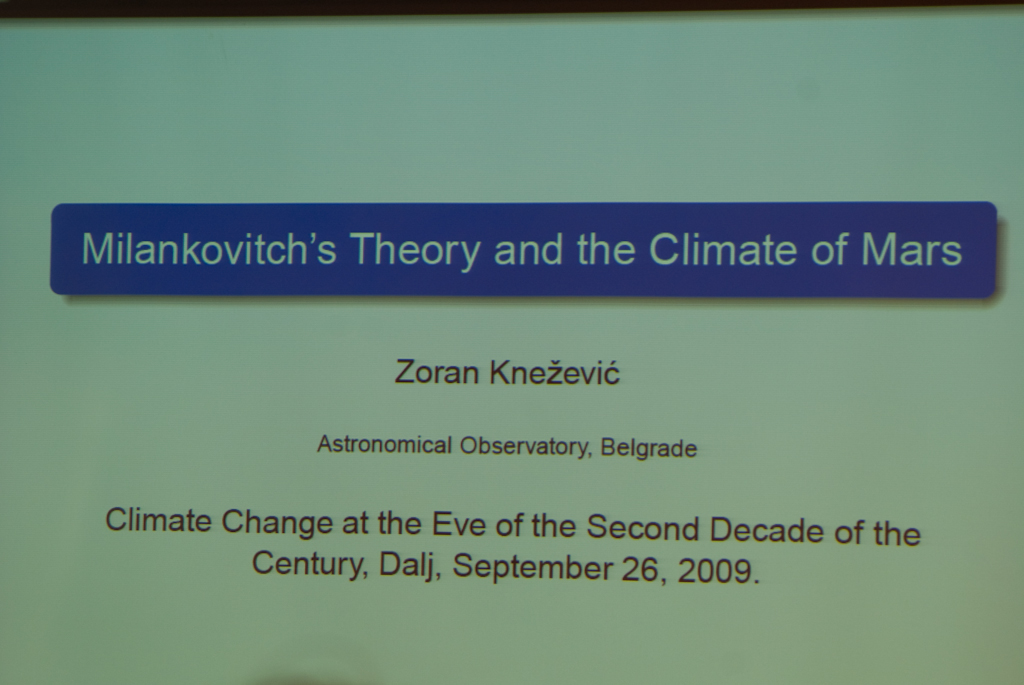 Milankovitch's Theory and the Climate of Mars

Zoran Knežević

Astronomical Observatory, Belgrade

Climate Change at the Eve of the Second Decade of the Century, Dalj, September 26, 2009.